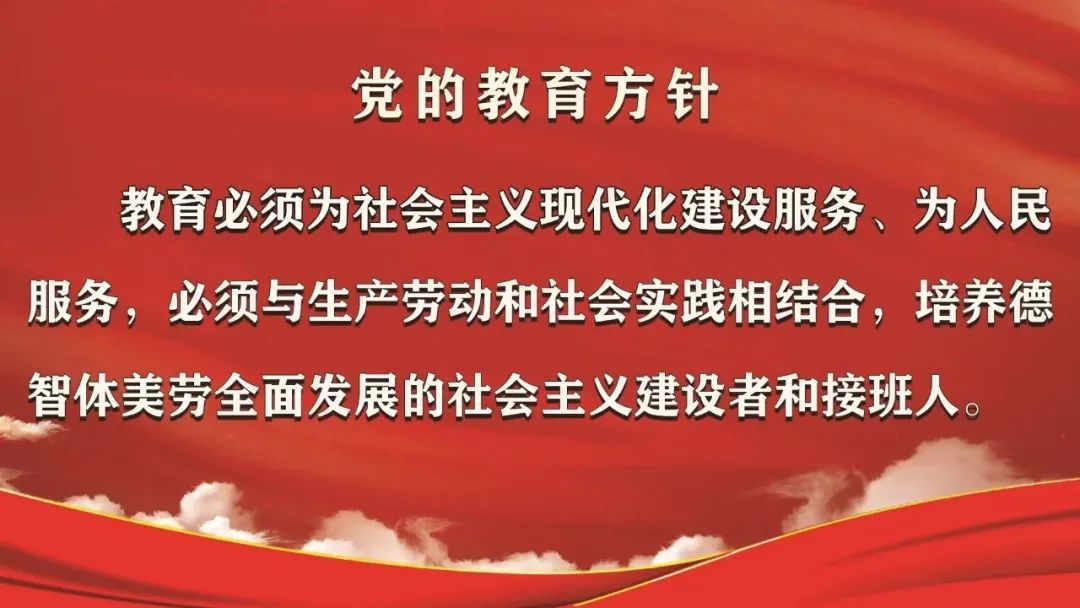 党的教育方针

教育必须为社会主义现代化建设服务、为人民服务，必须与生产劳动和社会实践相结合，培养德智体美劳全面发展的社会主义建设者和接班人。